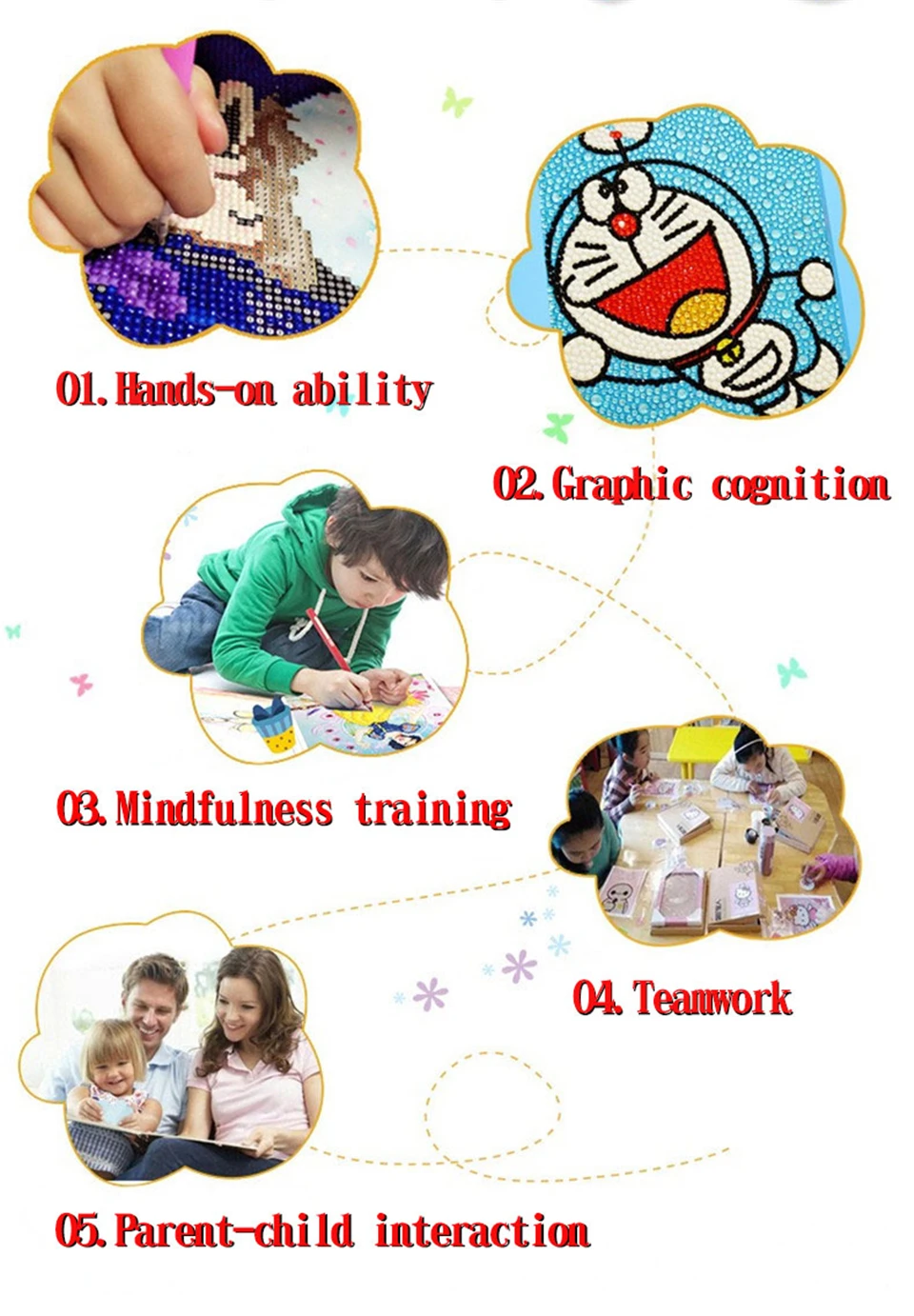 01. Hands-on ability

02. Graphic cognition

03. Mindfulness training

04. Teamwork

05. Parent-child interaction